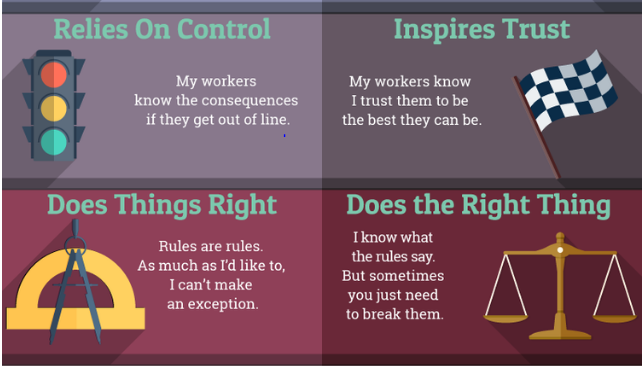 Relies On Control

My workers know the consequences if they get out of line.

Inspires Trust

My workers know I trust them to be the best they can be.

Does Things Right

Rules are rules. As much as I'd like to, I can't make an exception.

Does the Right Thing

I know what the rules say. But sometimes you just need to break them.